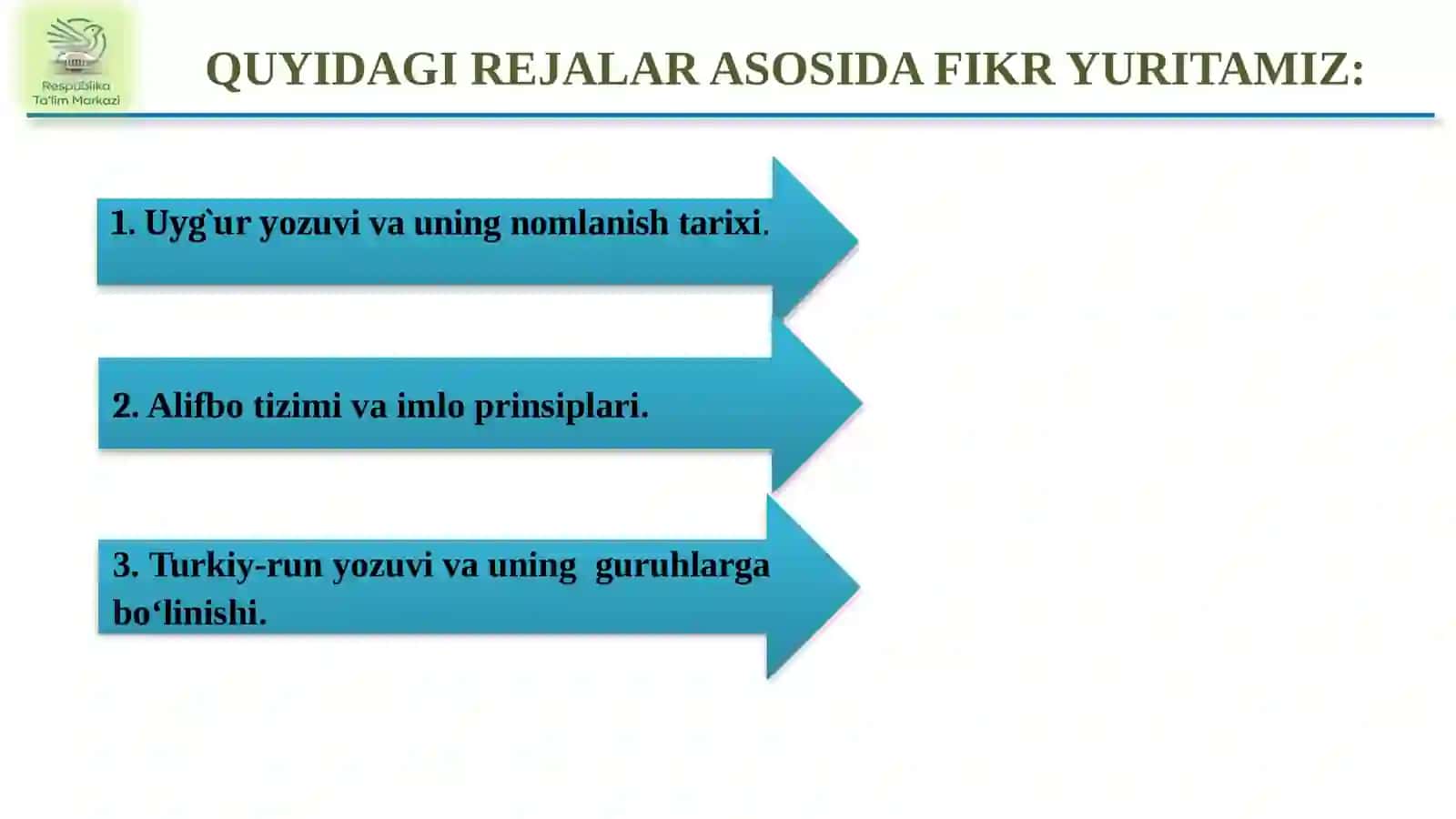 Respublika Ta'lim Markazi

QUYIDAGI REJALAR ASOSIDA FIKR YURITAMIZ:

1. Uyg`ur yozuvi va uning nomlanish tarixi.

2. Alifbo tizimi va imlo prinsiplari.

3. Turkiy-run yozuvi va uning guruhlarga bo‘linishi.